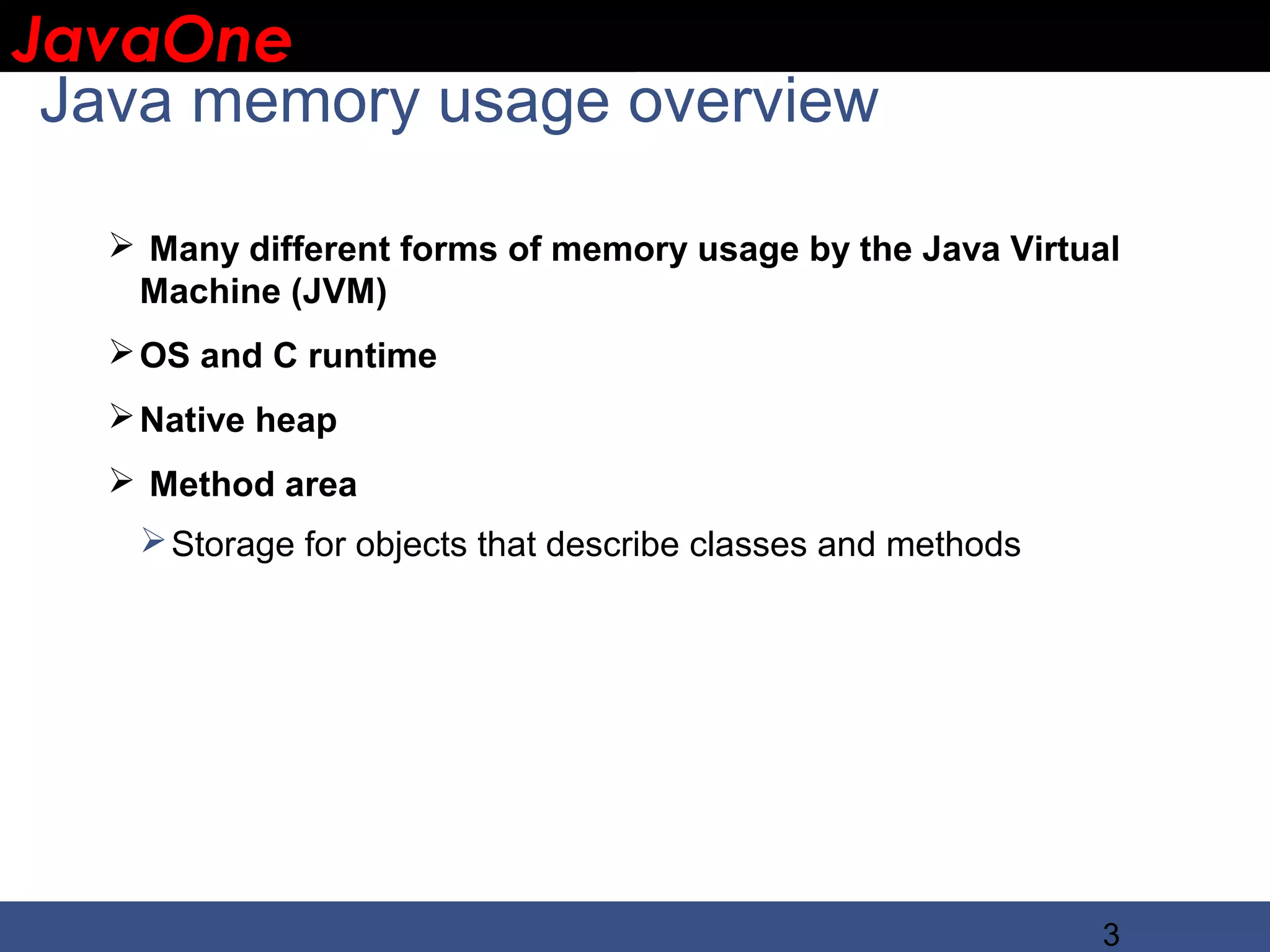 JavaOne

Java memory usage overview

➢ Many different forms of memory usage by the Java Virtual Machine (JVM)

➢ OS and C runtime

➢ Native heap

➢ Method area

➢ Storage for objects that describe classes and methods

3